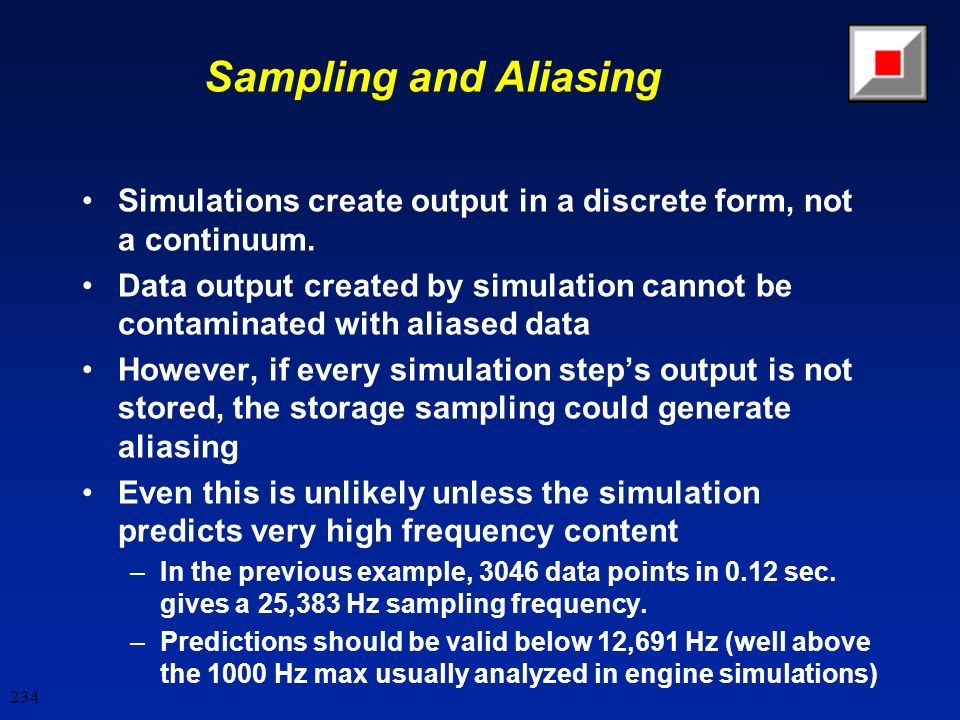 Sampling and Aliasing

• Simulations create output in a discrete form, not a continuum.

• Data output created by simulation cannot be contaminated with aliased data

• However, if every simulation step's output is not stored, the storage sampling could generate aliasing

• Even this is unlikely unless the simulation predicts very high frequency content

– In the previous example, 3046 data points in 0.12 sec. gives a 25,383 Hz sampling frequency.

– Predictions should be valid below 12,691 Hz (well above the 1000 Hz max usually analyzed in engine simulations)

234